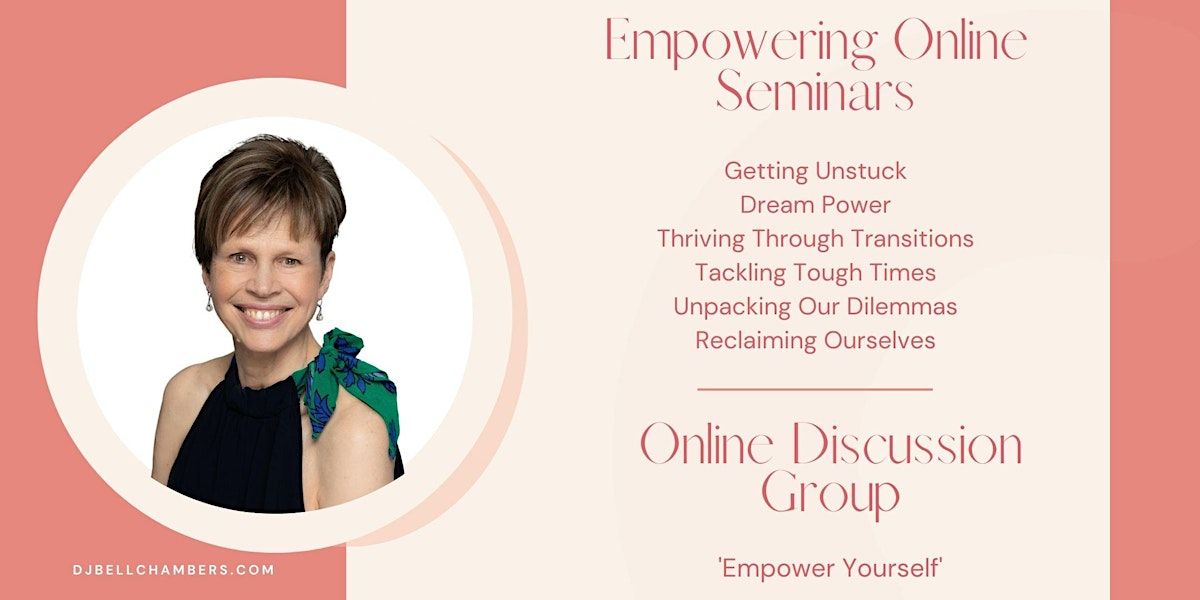 Empowering Online Seminars

Getting Unstuck
Dream Power
Thriving Through Transitions
Tackling Tough Times
Unpacking Our Dilemmas
Reclaiming Ourselves

Online Discussion Group

'Empower Yourself'

DJBELLCHAMBERS.COM